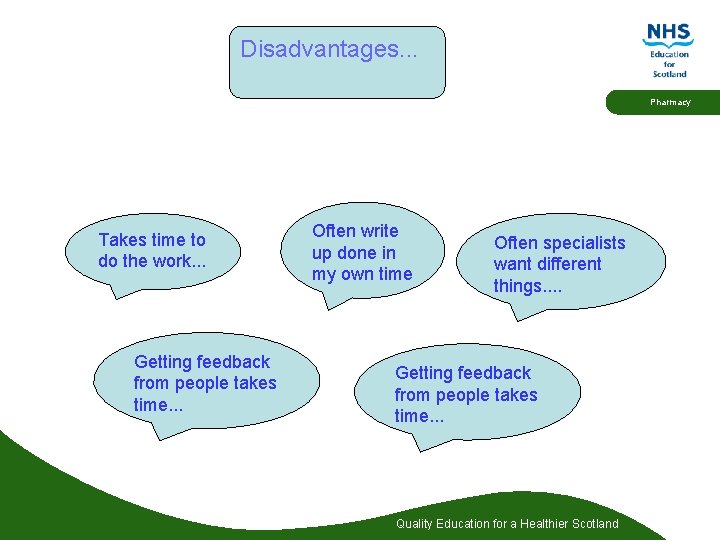 Disadvantages...

NHS
Education for Scotland

Pharmacy

Takes time to do the work...

Often write up done in my own time

Often specialists want different things....

Getting feedback from people takes time...

Getting feedback from people takes time...

Quality Education for a Healthier Scotland